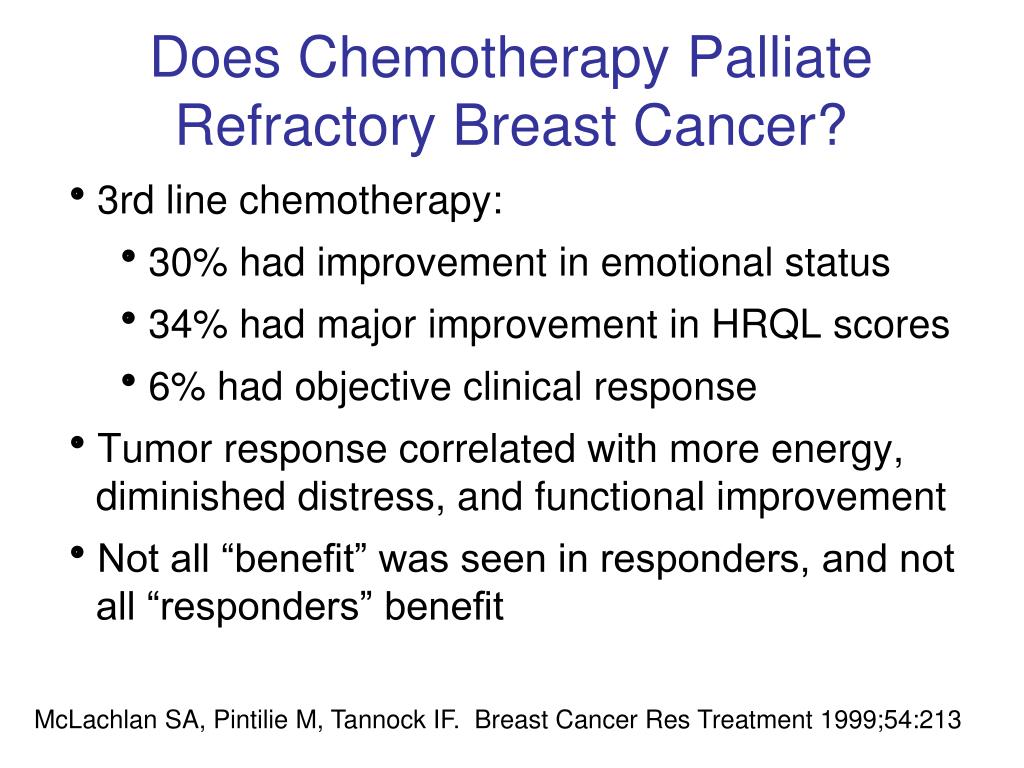 Does Chemotherapy Palliate Refractory Breast Cancer?

• 3rd line chemotherapy:
  • 30% had improvement in emotional status
  • 34% had major improvement in HRQL scores
  • 6% had objective clinical response
• Tumor response correlated with more energy, diminished distress, and functional improvement
• Not all “benefit” was seen in responders, and not all “responders” benefit

McLachlan SA, Pintilie M, Tannock IF. Breast Cancer Res Treatment 1999;54:213